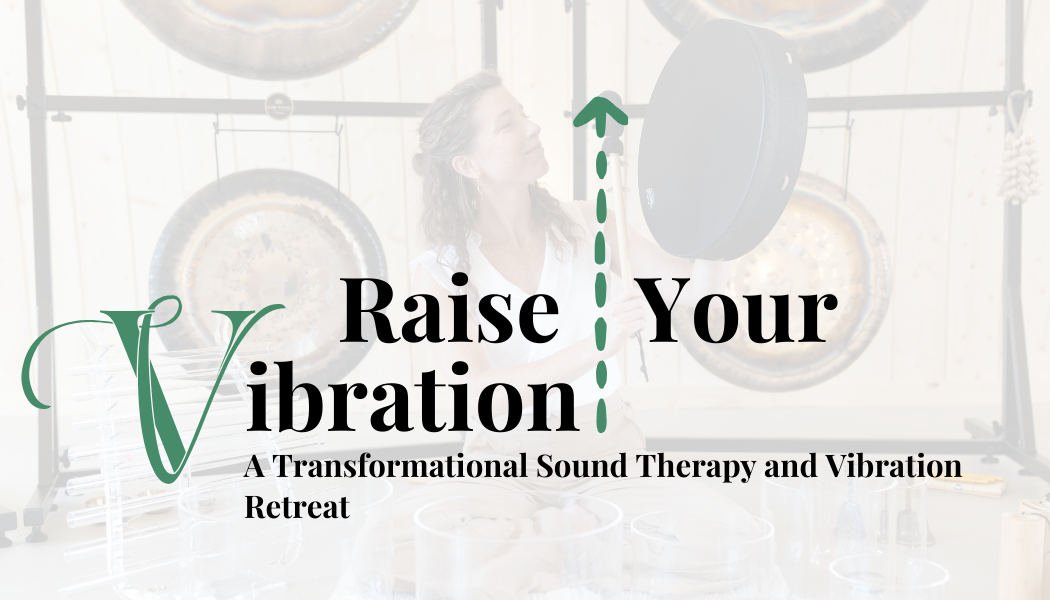 Raise Your
Vibration
A Transformational Sound Therapy and Vibration Retreat